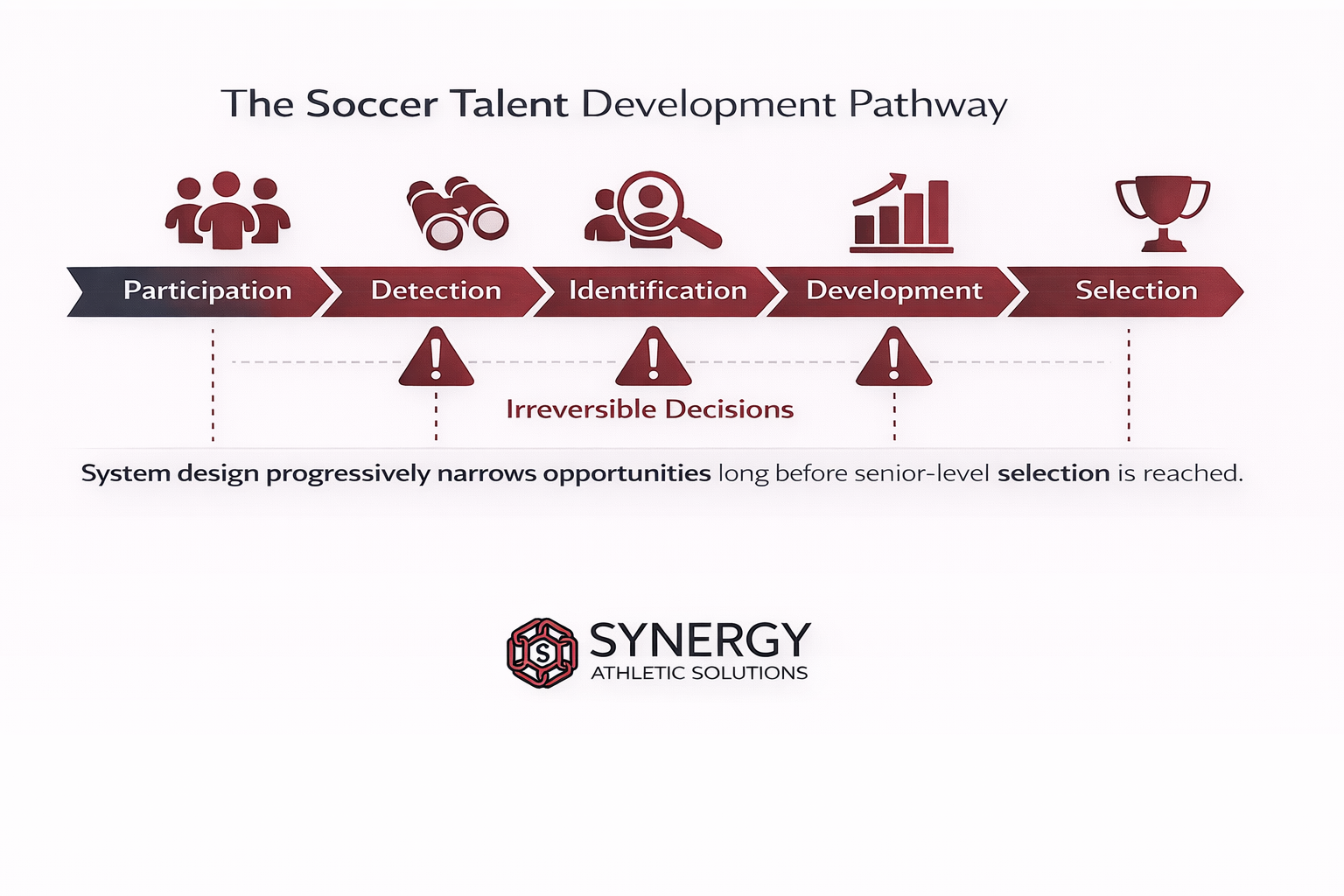 The Soccer Talent Development Pathway

Participation

Detection

Identification

Development

Selection

Irreversible Decisions

System design progressively narrows opportunities long before senior-level selection is reached.

S

SYNERGY
ATHLETIC SOLUTIONS